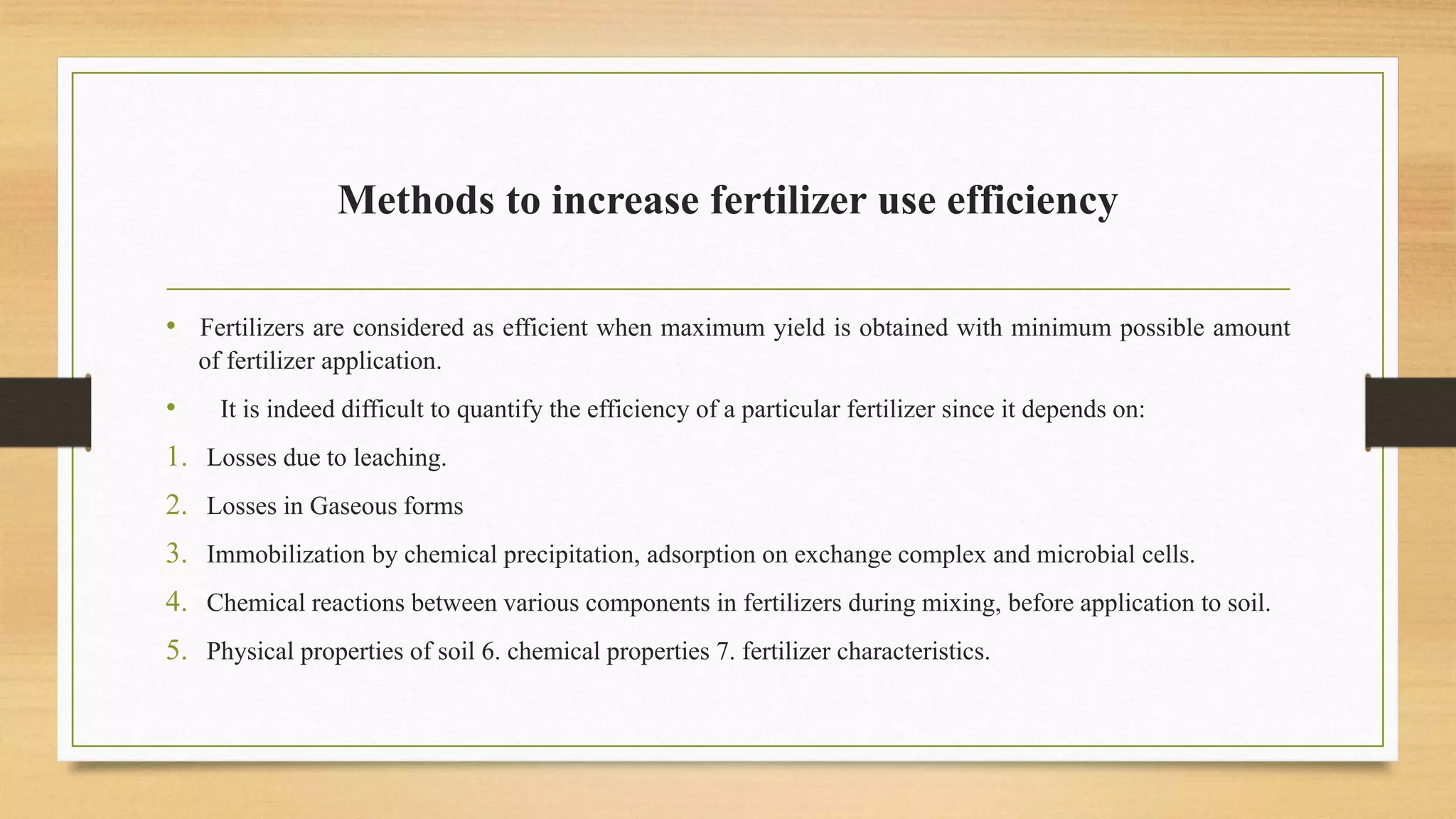 Methods to increase fertilizer use efficiency

• Fertilizers are considered as efficient when maximum yield is obtained with minimum possible amount of fertilizer application.

• It is indeed difficult to quantify the efficiency of a particular fertilizer since it depends on:

1. Losses due to leaching.

2. Losses in Gaseous forms

3. Immobilization by chemical precipitation, adsorption on exchange complex and microbial cells.

4. Chemical reactions between various components in fertilizers during mixing, before application to soil.

5. Physical properties of soil 6. chemical properties 7. fertilizer characteristics.